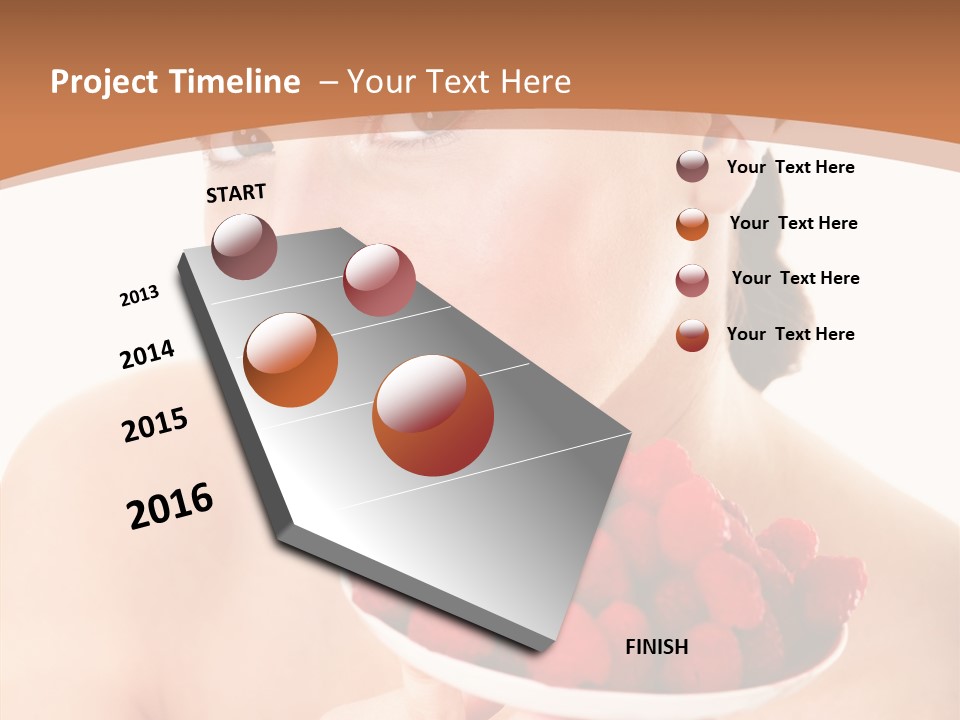 Project Timeline – Your Text Here

START

2013

2014

2015

2016

FINISH

Your Text Here

Your Text Here

Your Text Here

Your Text Here